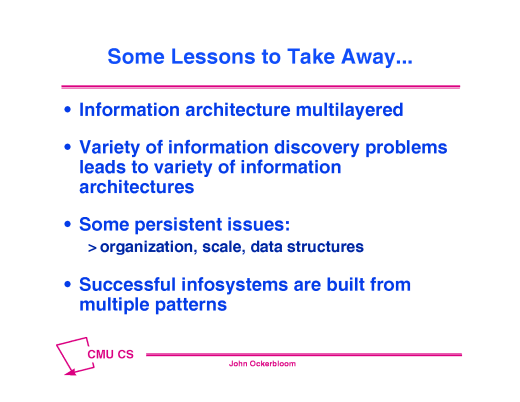 Some Lessons to Take Away...

• Information architecture multilayered

• Variety of information discovery problems leads to variety of information architectures

• Some persistent issues:
> organization, scale, data structures

• Successful infosystems are built from multiple patterns

CMU CS

John Ockerbloom